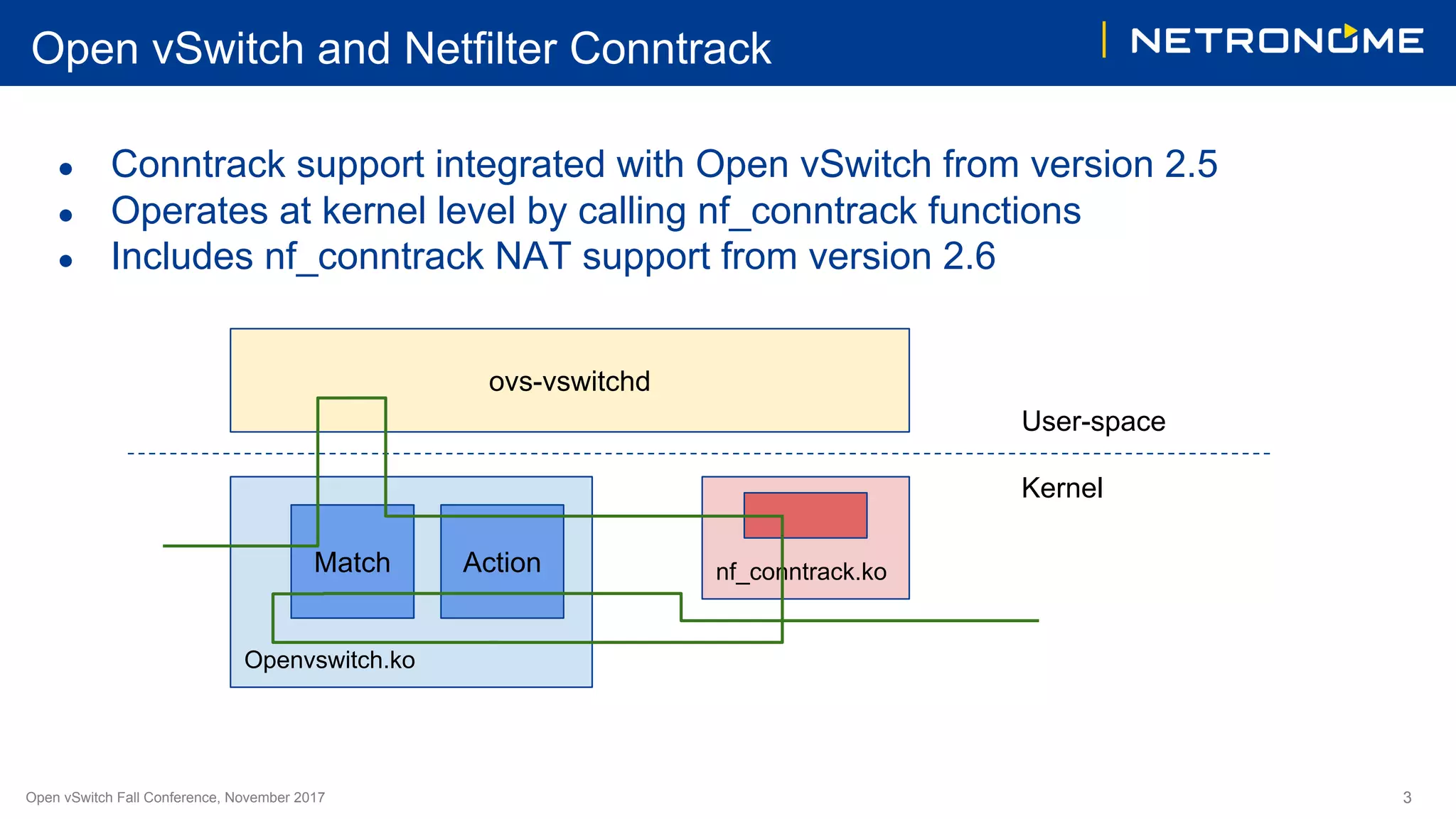 Open vSwitch and Netfilter Conntrack

NETRONOME

- Conntrack support integrated with Open vSwitch from version 2.5
- Operates at kernel level by calling nf_conntrack functions
- Includes nf_conntrack NAT support from version 2.6

ovs-vswitchd

User-space

Kernel

Match

Action

nf_conntrack.ko

Openvswitch.ko

Open vSwitch Fall Conference, November 2017

3